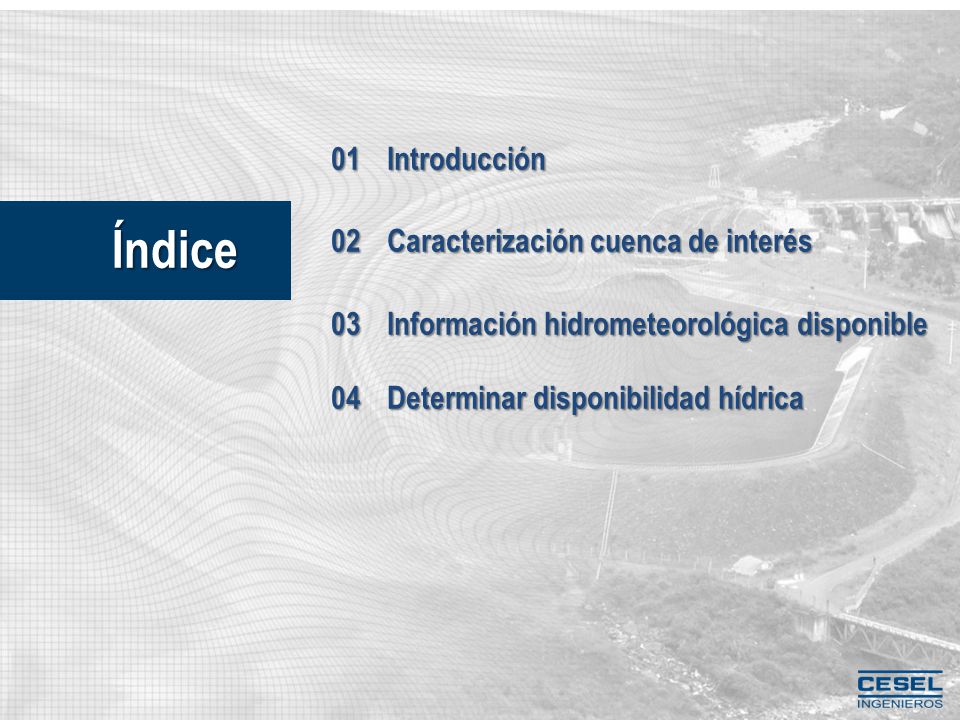 Índice

01 Introducción

02 Caracterización cuenca de interés

03 Información hidrometeorológica disponible

04 Determinar disponibilidad hídrica

CESEL
INGENIEROS